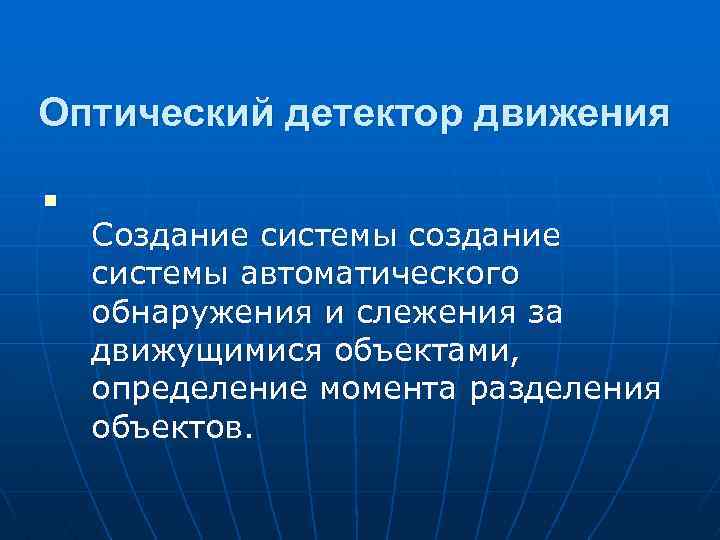 Оптический детектор движения

Создание системы создание системы автоматического обнаружения и слежения за движущимися объектами, определение момента разделения объектов.